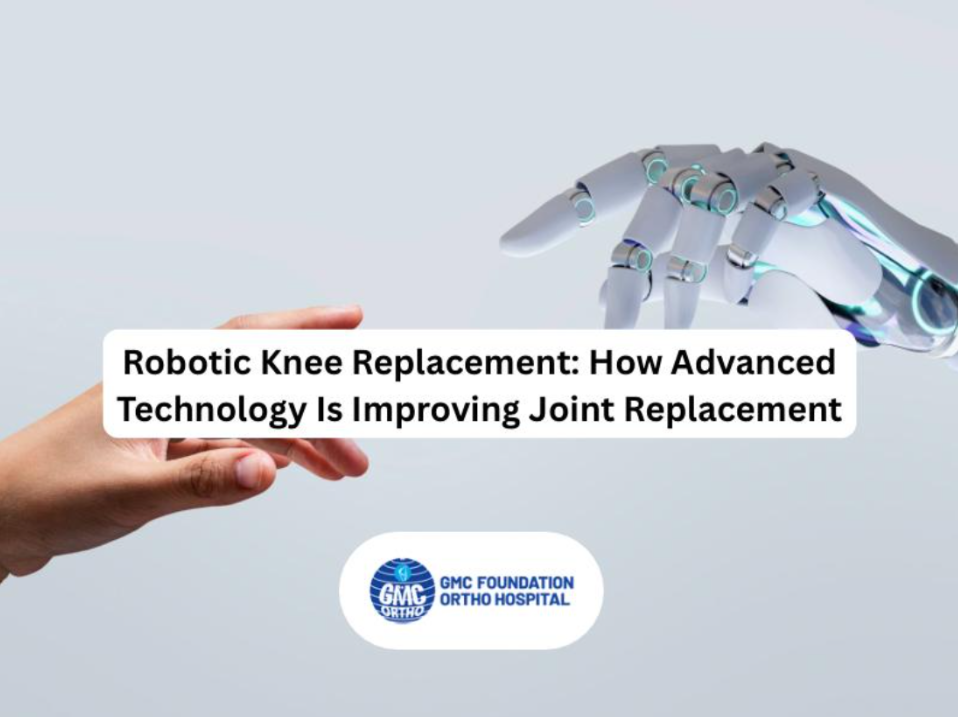 Robotic Knee Replacement: How Advanced Technology Is Improving Joint Replacement

GMC ORTHO

GMC FOUNDATION ORTHO HOSPITAL